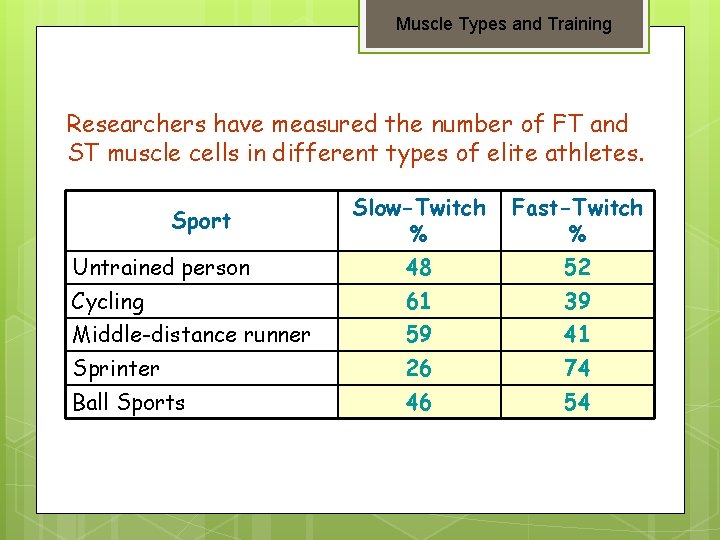 Muscle Types and Training

Researchers have measured the number of FT and ST muscle cells in different types of elite athletes.

| Sport | Slow-Twitch % | Fast-Twitch % |
|---|---|---|
| Untrained person | 48 | 52 |
| Cycling | 61 | 39 |
| Middle-distance runner | 59 | 41 |
| Sprinter | 26 | 74 |
| Ball Sports | 46 | 54 |